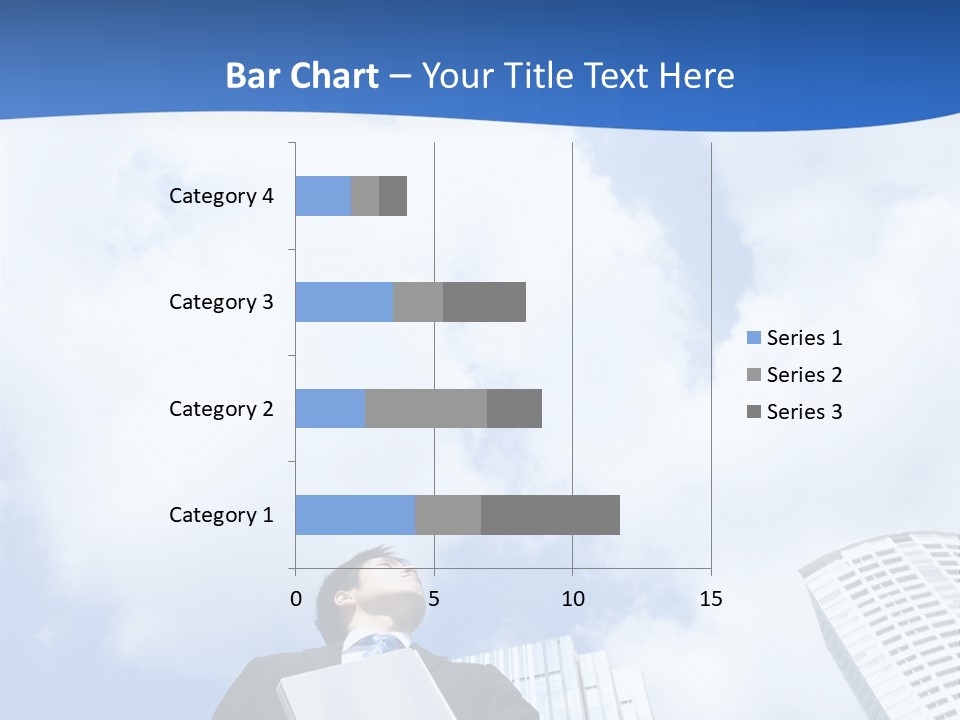 Bar Chart – Your Title Text Here

Category 4
Category 3
Category 2
Category 1

0
5
10
15

Series 1
Series 2
Series 3